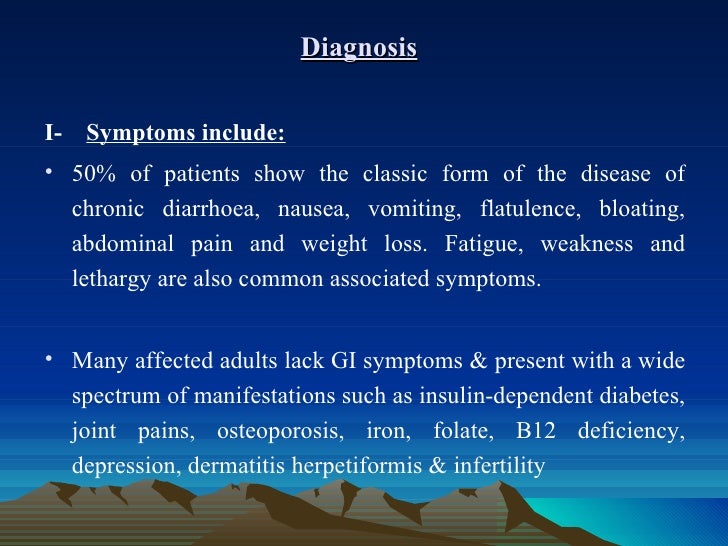 Diagnosis

I- Symptoms include:

• 50% of patients show the classic form of the disease of chronic diarrhoea, nausea, vomiting, flatulence, bloating, abdominal pain and weight loss. Fatigue, weakness and lethargy are also common associated symptoms.

• Many affected adults lack GI symptoms & present with a wide spectrum of manifestations such as insulin-dependent diabetes, joint pains, osteoporosis, iron, folate, B12 deficiency, depression, dermatitis herpetiformis & infertility